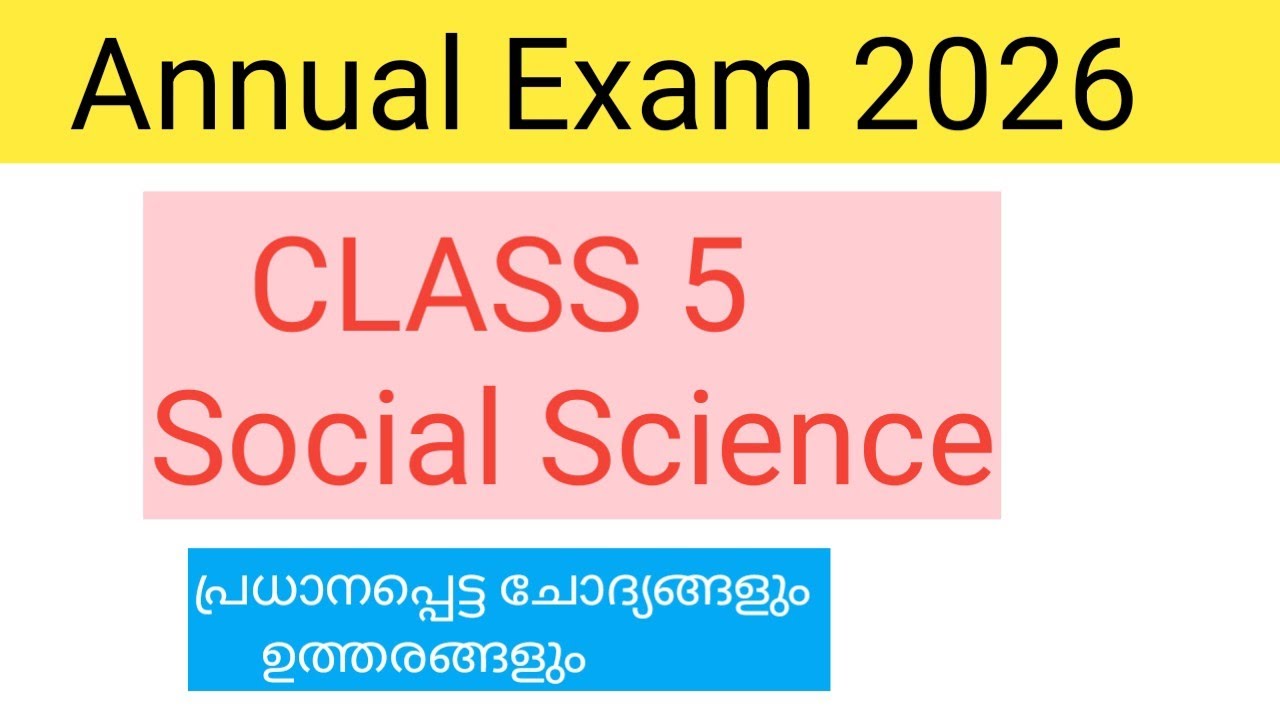 Annual Exam 2026

CLASS 5
Social Science

പ്രധാനപ്പെട്ട ചോദ്യങ്ങളും ഉത്തരങ്ങളും